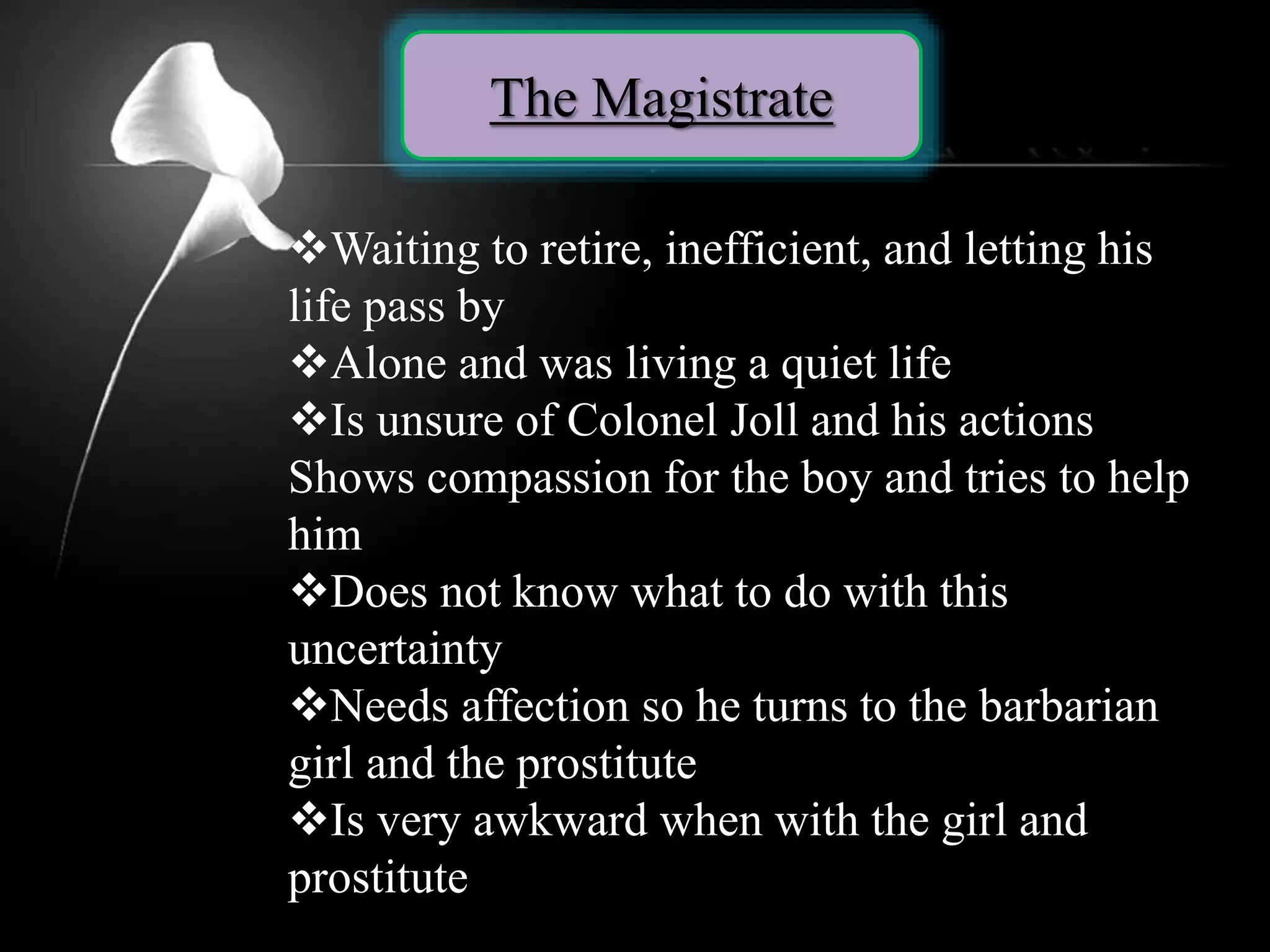 The Magistrate

❖Waiting to retire, inefficient, and letting his life pass by
❖Alone and was living a quiet life
❖Is unsure of Colonel Joll and his actions
Shows compassion for the boy and tries to help him
❖Does not know what to do with this uncertainty
❖Needs affection so he turns to the barbarian girl and the prostitute
❖Is very awkward when with the girl and prostitute